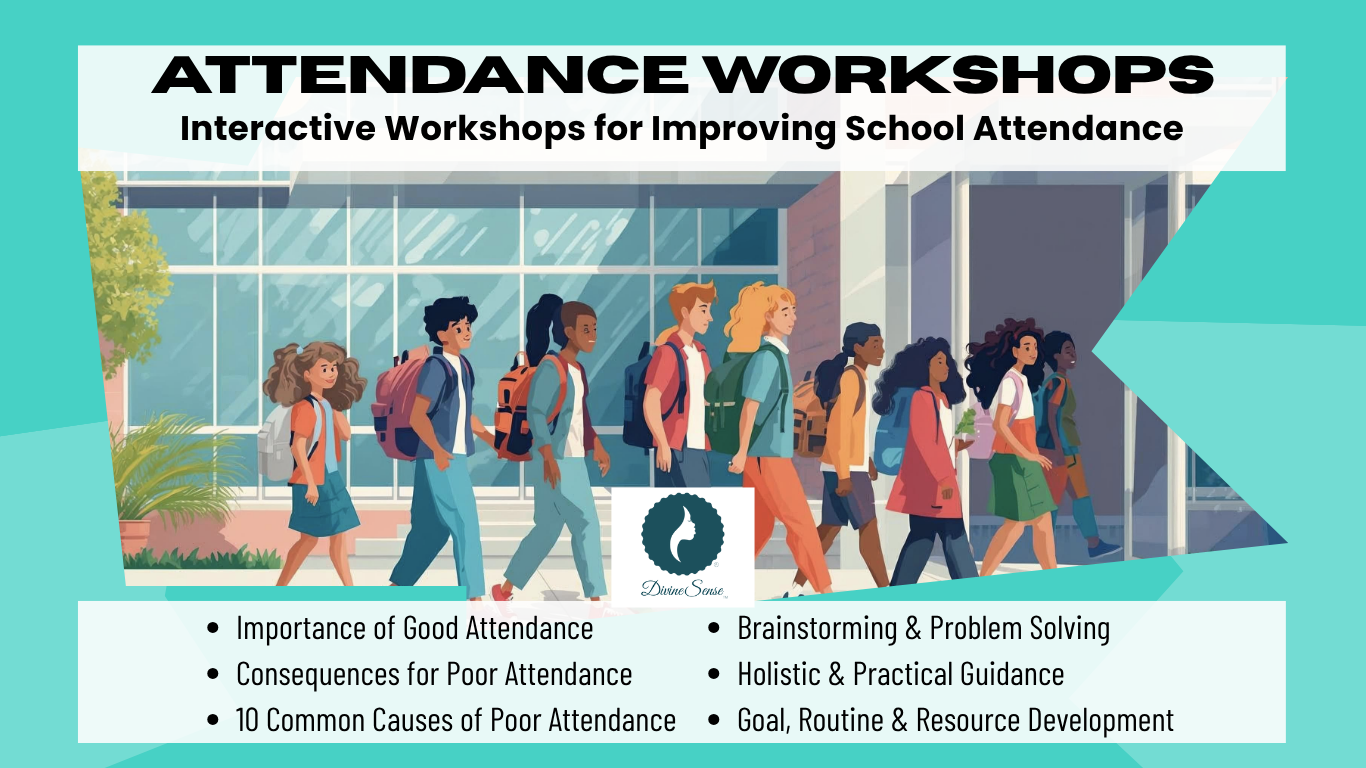 ATTENDANCE WORKSHOPS
Interactive Workshops for Improving School Attendance

DivineSense

- Importance of Good Attendance
- Consequences for Poor Attendance
- 10 Common Causes of Poor Attendance

- Brainstorming & Problem Solving
- Holistic & Practical Guidance
- Goal, Routine & Resource Development